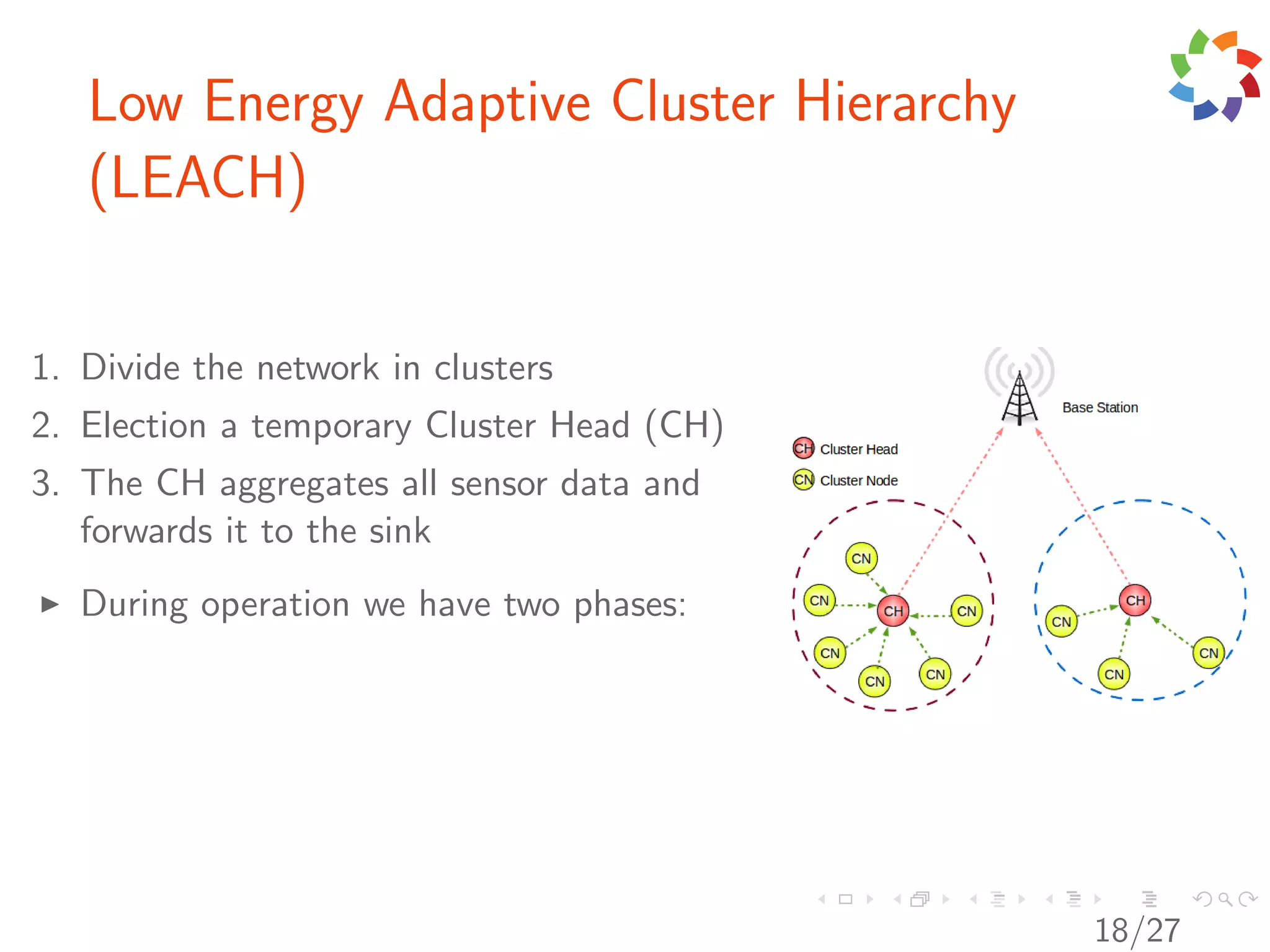 Low Energy Adaptive Cluster Hierarchy (LEACH)

1. Divide the network in clusters
2. Election a temporary Cluster Head (CH)
3. The CH aggregates all sensor data and forwards it to the sink

▶ During operation we have two phases:

Base Station
CH Cluster Head
CN Cluster Node

CN
CN
CH
CN
CN
CN
CN

CH
CN
CN
CN

18/27